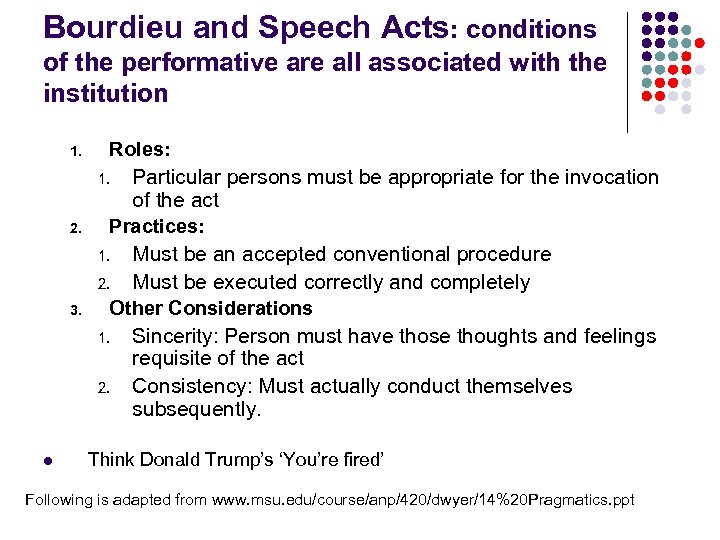 Bourdieu and Speech Acts: conditions of the performative are all associated with the institution

1. Roles:
   1. Particular persons must be appropriate for the invocation of the act
2. Practices:
   1. Must be an accepted conventional procedure
   2. Must be executed correctly and completely
3. Other Considerations
   1. Sincerity: Person must have those thoughts and feelings requisite of the act
   2. Consistency: Must actually conduct themselves subsequently.

● Think Donald Trump's 'You're fired'

Following is adapted from www.msu.edu/course/anp/420/dwyer/14%20Pragmatics.ppt